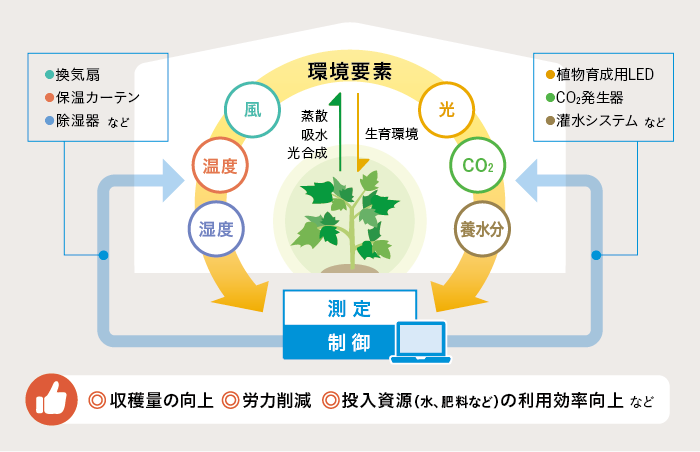 ●換気扇
●保温カーテン
●除湿器 など

環境要素

風
温度
湿度

蒸散
吸水
光合成

生育環境

光
$CO_2$
養水分

●植物育成用LED
●$CO_2$発生器
●灌水システム など

測定
制御

◎収穫量の向上 ◎労力削減 ◎投入資源(水、肥料など)の利用効率向上 など